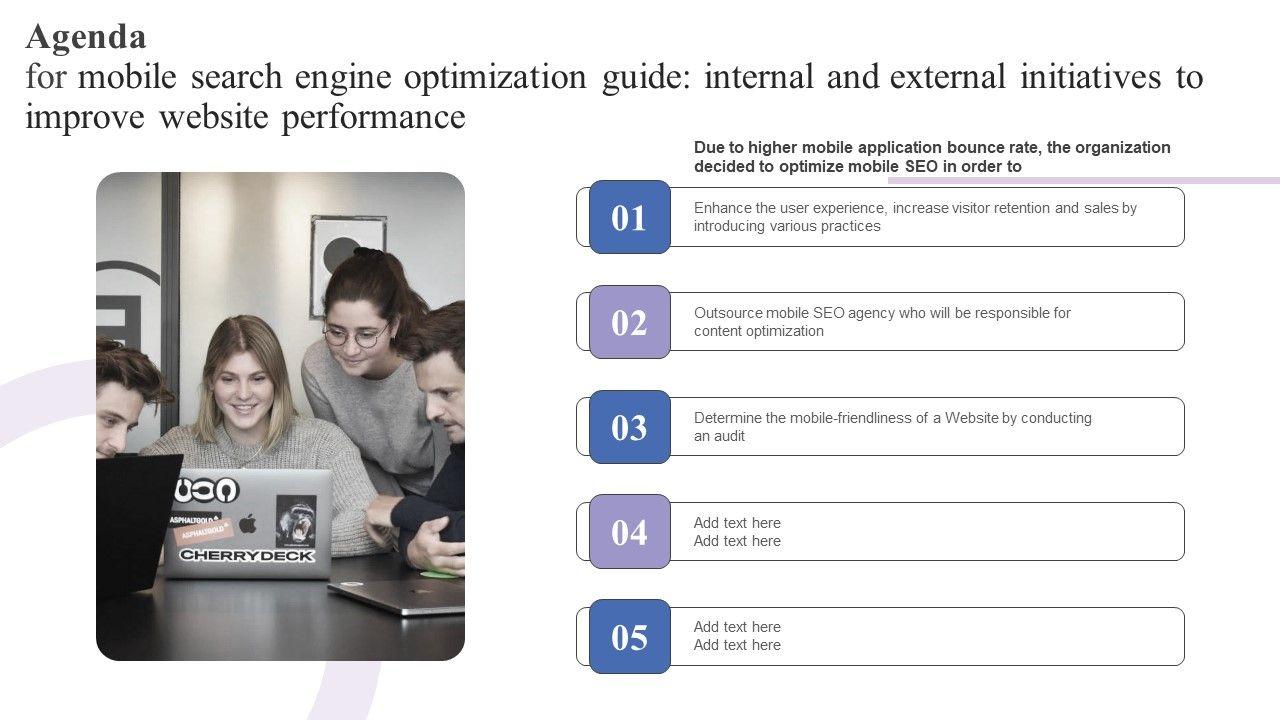 Agenda
for mobile search engine optimization guide: internal and external initiatives to improve website performance

Due to higher mobile application bounce rate, the organization decided to optimize mobile SEO in order to

01
Enhance the user experience, increase visitor retention and sales by introducing various practices

02
Outsource mobile SEO agency who will be responsible for content optimization

03
Determine the mobile-friendliness of a Website by conducting an audit

04
Add text here
Add text here

05
Add text here
Add text here

ASPHALTGOLD
ASPHALTGOLD
CHERRYDECK